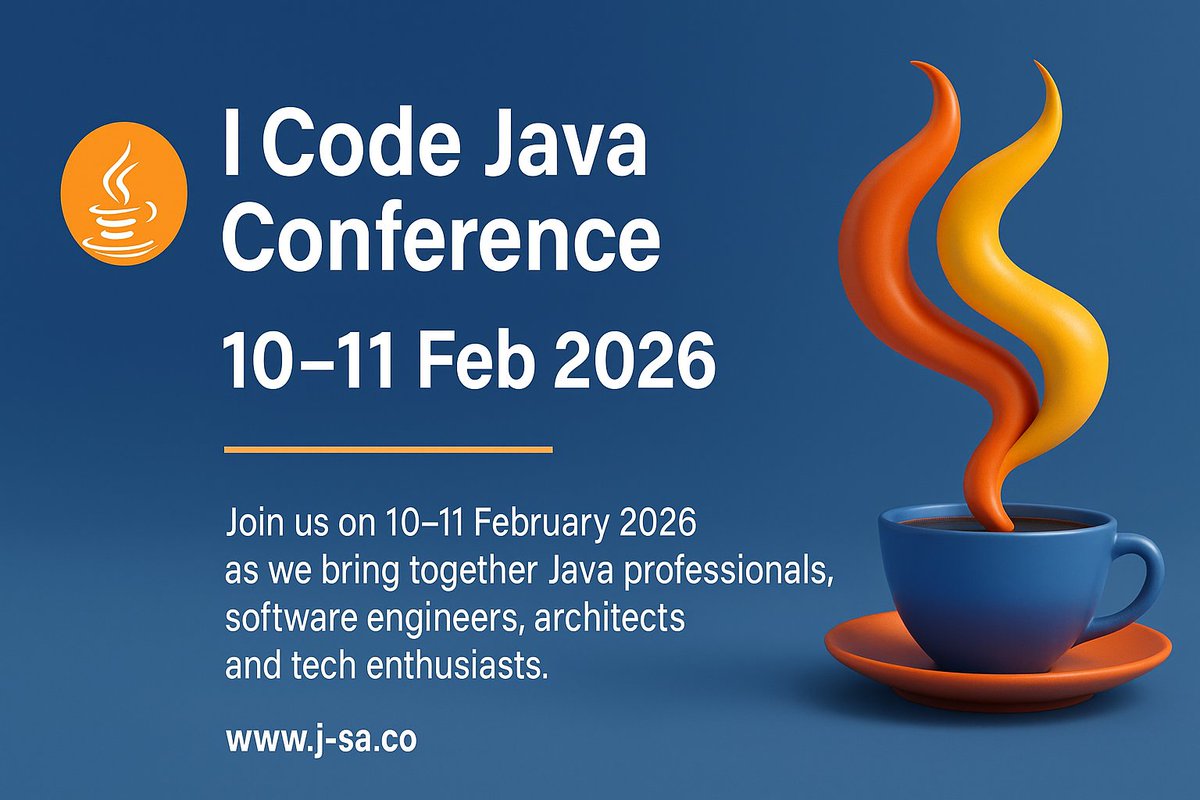 I Code Java Conference

10–11 Feb 2026

Join us on 10–11 February 2026 as we bring together Java professionals, software engineers, architects and tech enthusiasts.

www.j-sa.co